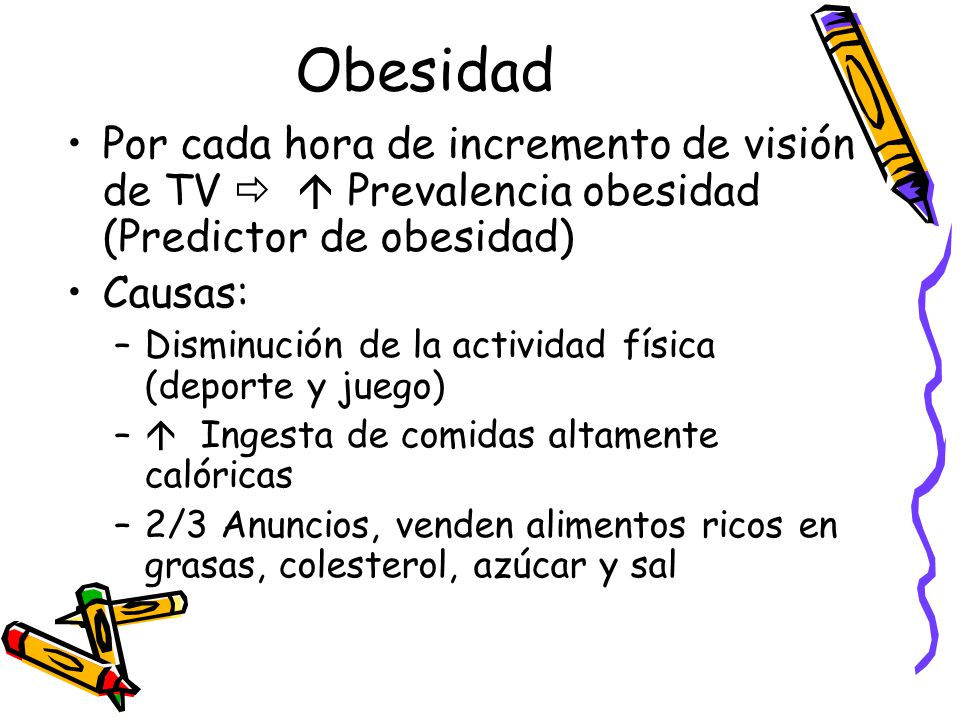 Obesidad

• Por cada hora de incremento de visión de TV ⇨ ↑ Prevalencia obesidad (Predictor de obesidad)

• Causas:
– Disminución de la actividad física (deporte y juego)
– ↑ Ingesta de comidas altamente calóricas
– 2/3 Anuncios, venden alimentos ricos en grasas, colesterol, azúcar y sal